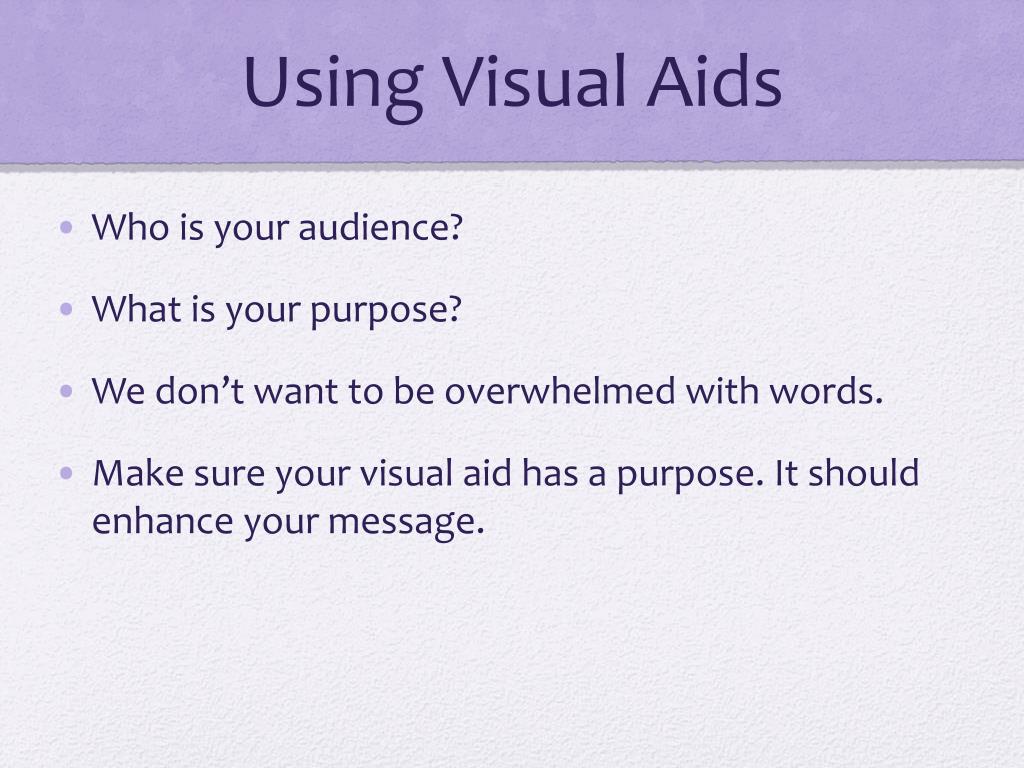 Using Visual Aids

• Who is your audience?

• What is your purpose?

• We don’t want to be overwhelmed with words.

• Make sure your visual aid has a purpose. It should enhance your message.